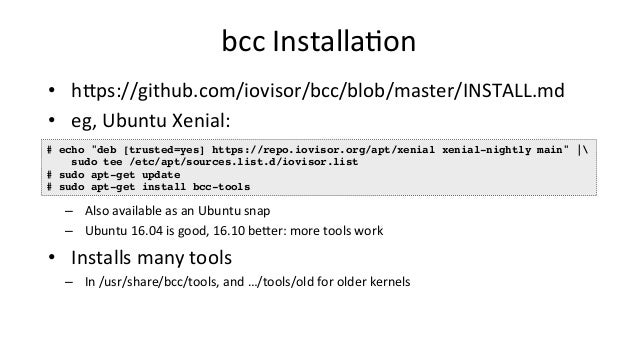 bcc Installation

• https://github.com/iovisor/bcc/blob/master/INSTALL.md
• eg, Ubuntu Xenial:

# echo "deb [trusted=yes] https://repo.iovisor.org/apt/xenial xenial-nightly main" |\
  sudo tee /etc/apt/sources.list.d/iovisor.list
# sudo apt-get update
# sudo apt-get install bcc-tools

– Also available as an Ubuntu snap
– Ubuntu 16.04 is good, 16.10 better: more tools work

• Installs many tools
– In /usr/share/bcc/tools, and .../tools/old for older kernels